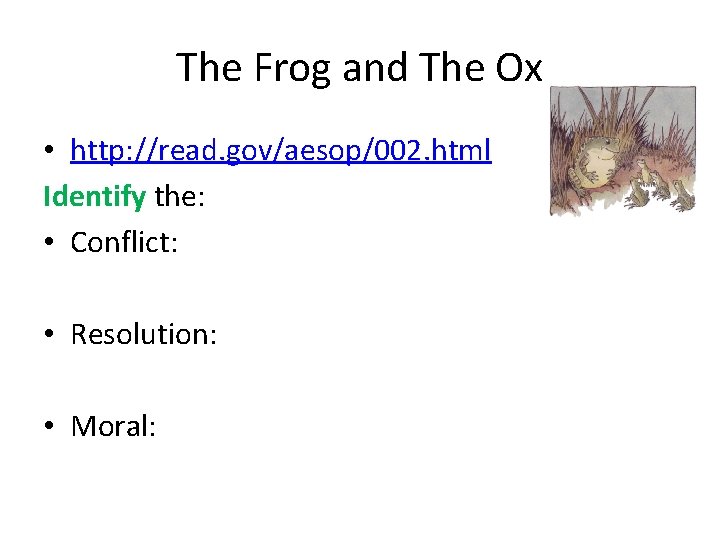 The Frog and The Ox

• http://read.gov/aesop/002.html

Identify the:

• Conflict:

• Resolution:

• Moral: